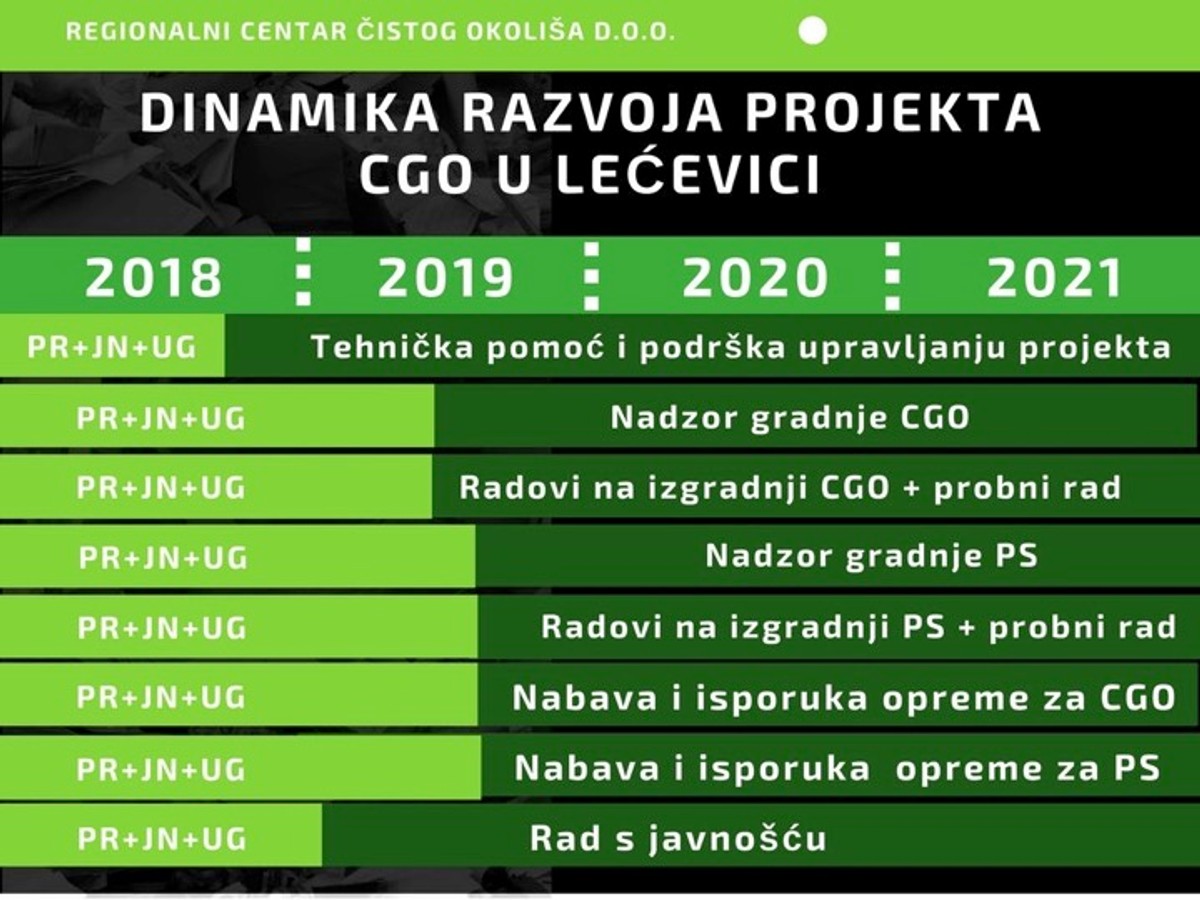 REGIONALNI CENTAR ČISTOG OKOLIŠA D.O.O.

DINAMIKA RAZVOJA PROJEKTA CGO U LEĆEVICI

2018 2019 2020 2021

PR+JN+UG Tehnička pomoć i podrška upravljanju projekta

PR+JN+UG Nadzor gradnje CGO

PR+JN+UG Radovi na izgradnji CGO + probni rad

PR+JN+UG Nadzor gradnje PS

PR+JN+UG Radovi na izgradnji PS + probni rad

PR+JN+UG Nabava i isporuka opreme za CGO

PR+JN+UG Nabava i isporuka opreme za PS

PR+JN+UG Rad s javnošću